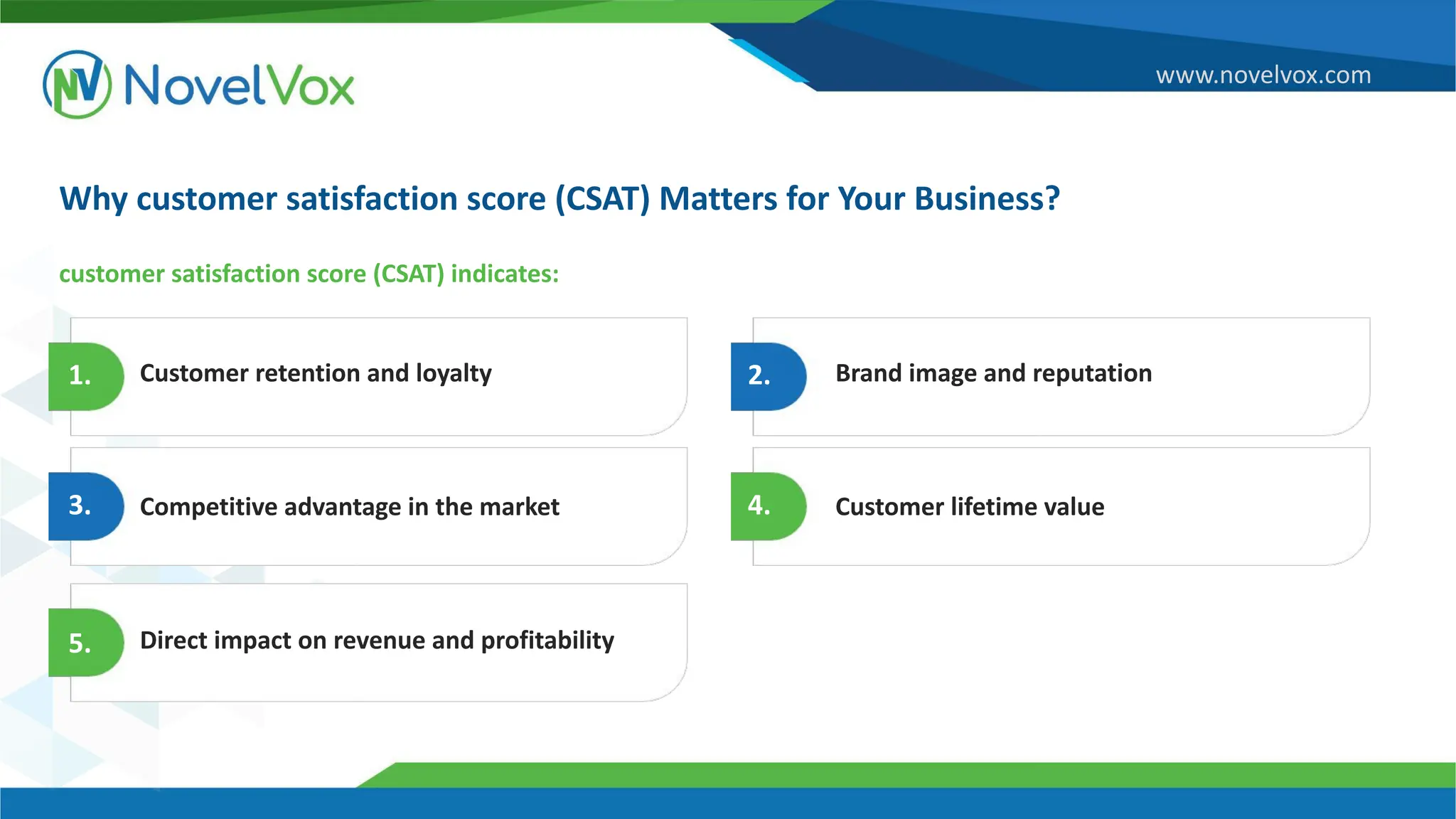 NV NovelVox

www.novelvox.com

Why customer satisfaction score (CSAT) Matters for Your Business?

customer satisfaction score (CSAT) indicates:

1. Customer retention and loyalty

2. Brand image and reputation

3. Competitive advantage in the market

4. Customer lifetime value

5. Direct impact on revenue and profitability